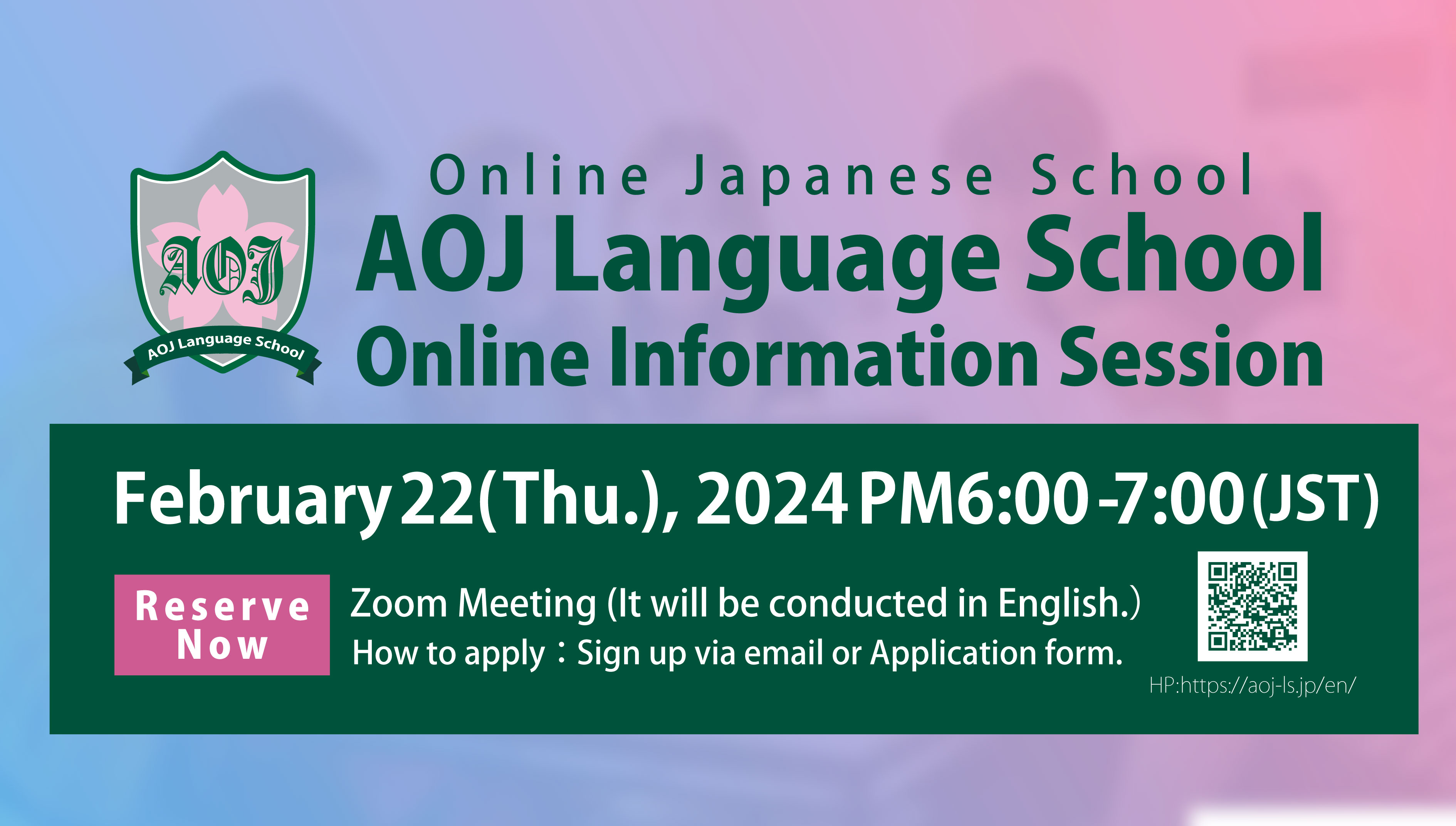 AOJ

AOJ Language School

Online Japanese School

AOJ Language School

Online Information Session

February 22(Thu.), 2024 PM6:00-7:00(JST)

Reserve Now

Zoom Meeting (It will be conducted in English.)

How to apply：Sign up via email or Application form.

HP:https://aoj-ls.jp/en/